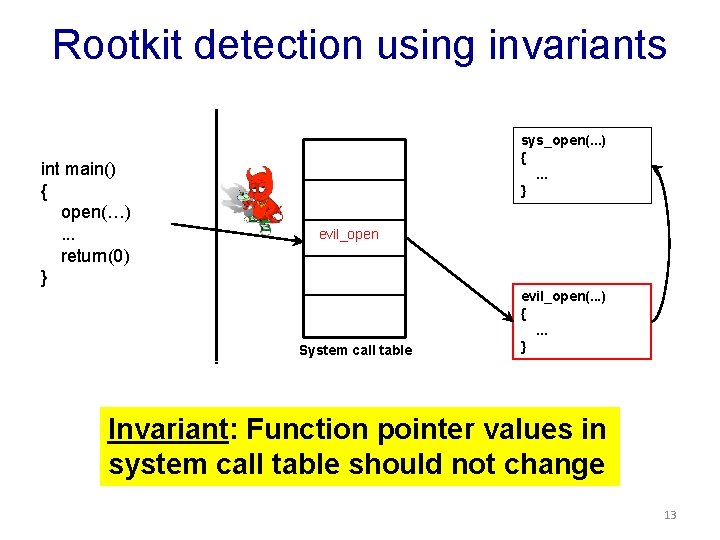 Rootkit detection using invariants

int main()
{
open(…)
...
return(0)
}

evil_open

System call table

sys_open(...)
{
...
}

evil_open(...)
{
...
}

Invariant: Function pointer values in system call table should not change

13